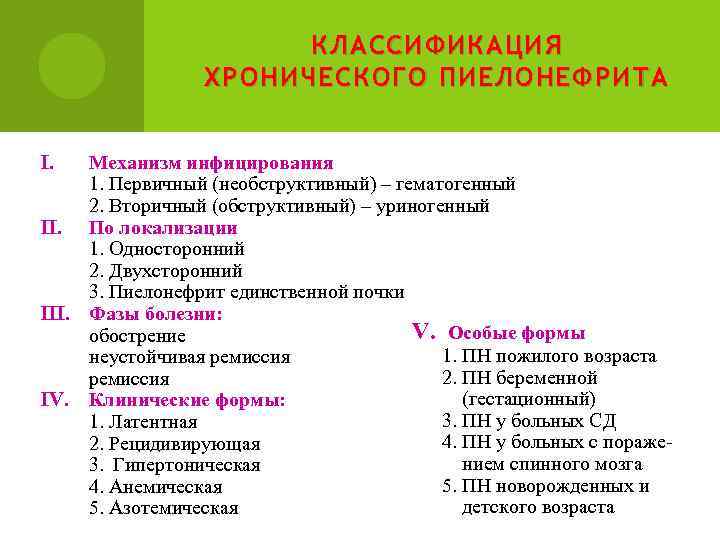 КЛАССИФИКАЦИЯ ХРОНИЧЕСКОГО ПИЕЛОНЕФРИТА

I. Механизм инфицирования
1. Первичный (необструктивный) – гематогенный
2. Вторичный (обструктивный) – уриногенный

II. По локализации
1. Односторонний
2. Двухсторонний
3. Пиелонефрит единственной почки

III. Фазы болезни:
обострение
неустойчивая ремиссия
ремиссия

IV. Клинические формы:
1. Латентная
2. Рецидивирующая
3. Гипертоническая
4. Анемическая
5. Азотемическая

V. Особые формы
1. ПН пожилого возраста
2. ПН беременной (гестационный)
3. ПН у больных СД
4. ПН у больных с поражением спинного мозга
5. ПН новорожденных и детского возраста